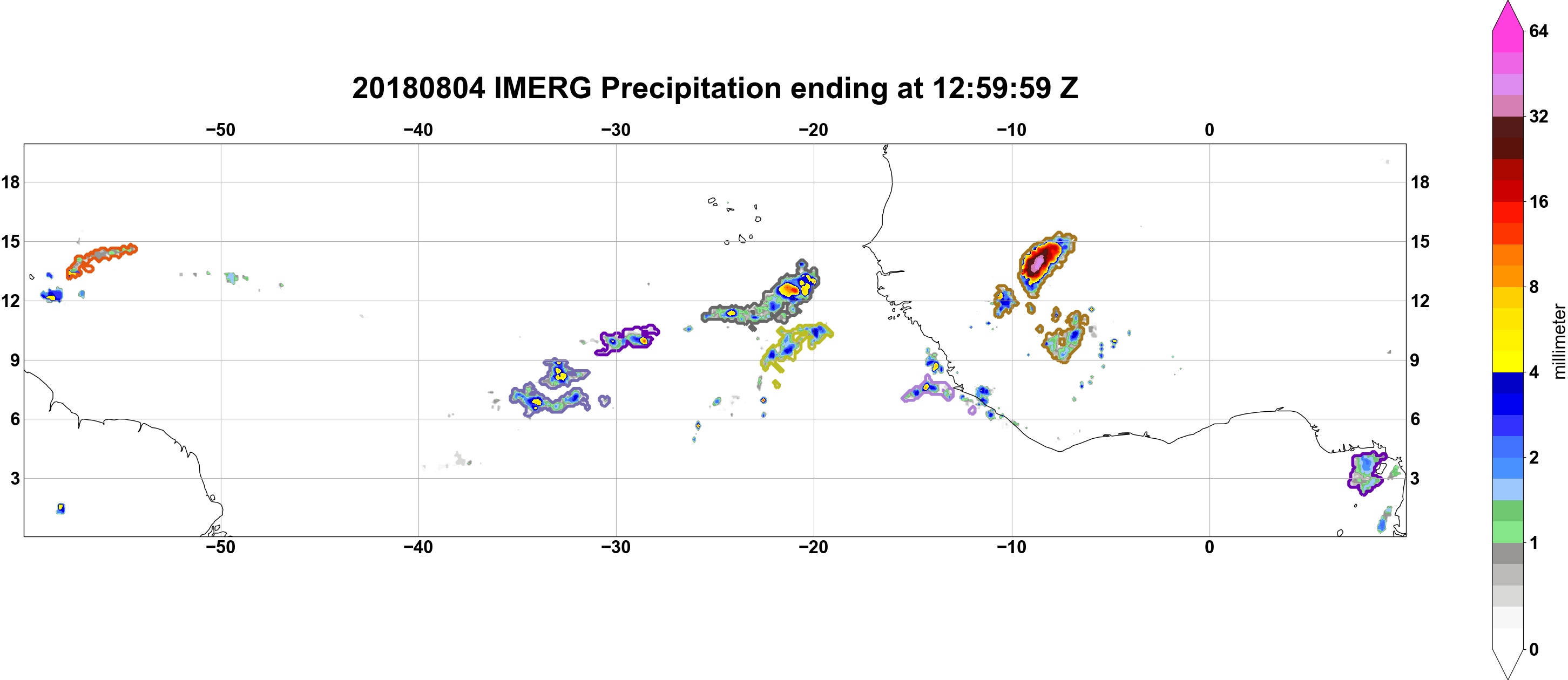 20180804 IMERG Precipitation ending at 12:59:59 Z

−50 −40 −30 −20 −10 0

18
15
12
9
6
3

18
15
12
9
6
3

−50 −40 −30 −20 −10 0

64
32
16
8
4
2
1
0
millimeter